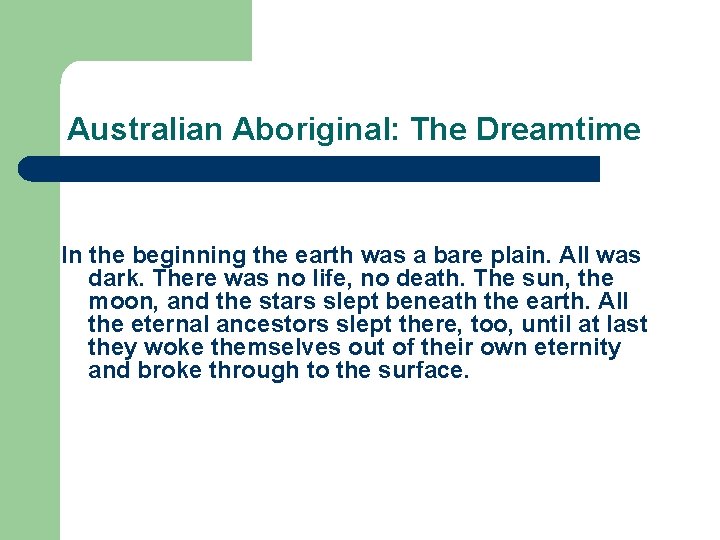 Australian Aboriginal: The Dreamtime

In the beginning the earth was a bare plain. All was dark. There was no life, no death. The sun, the moon, and the stars slept beneath the earth. All the eternal ancestors slept there, too, until at last they woke themselves out of their own eternity and broke through to the surface.